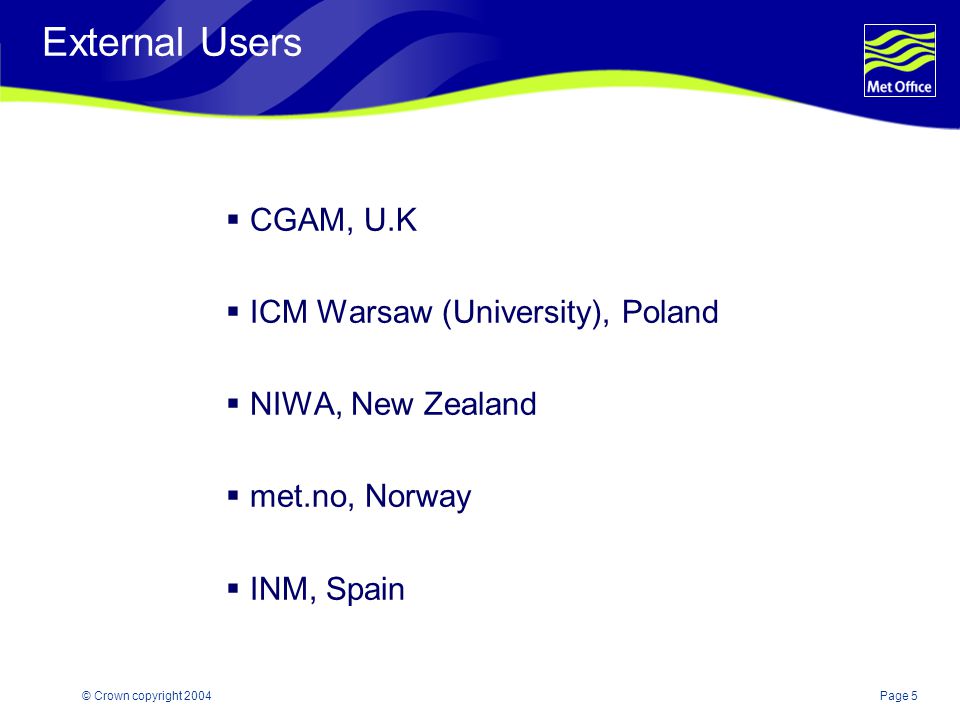 External Users

Met Office

▪ CGAM, U.K

▪ ICM Warsaw (University), Poland

▪ NIWA, New Zealand

▪ met.no, Norway

▪ INM, Spain

© Crown copyright 2004

Page 5